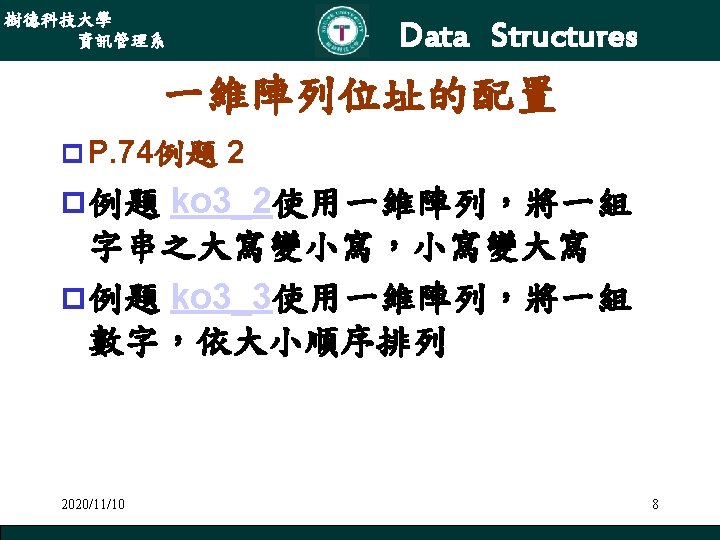 樹德科技大學
資訊管理系

Data Structures

一維陣列位址的配置

P.74例題 2

例題 ko3_2使用一維陣列，將一組字串之大寫變小寫，小寫變大寫

例題 ko3_3使用一維陣列，將一組數字，依大小順序排列

2020/11/10

8